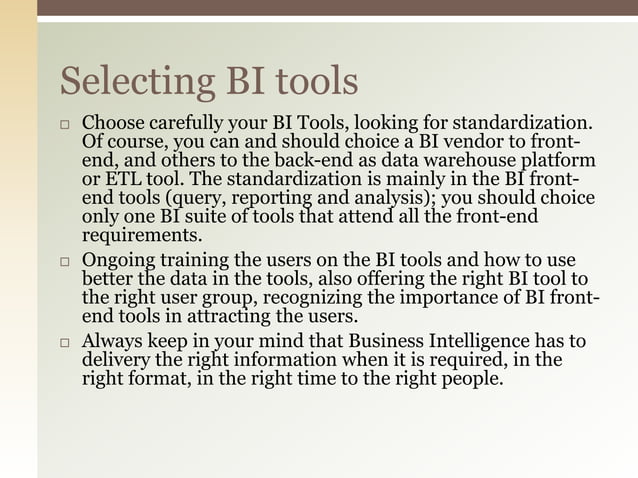 Selecting BI tools

□ Choose carefully your BI Tools, looking for standardization. Of course, you can and should choice a BI vendor to front-end, and others to the back-end as data warehouse platform or ETL tool. The standardization is mainly in the BI front-end tools (query, reporting and analysis); you should choice only one BI suite of tools that attend all the front-end requirements.

□ Ongoing training the users on the BI tools and how to use better the data in the tools, also offering the right BI tool to the right user group, recognizing the importance of BI front-end tools in attracting the users.

□ Always keep in your mind that Business Intelligence has to delivery the right information when it is required, in the right format, in the right time to the right people.